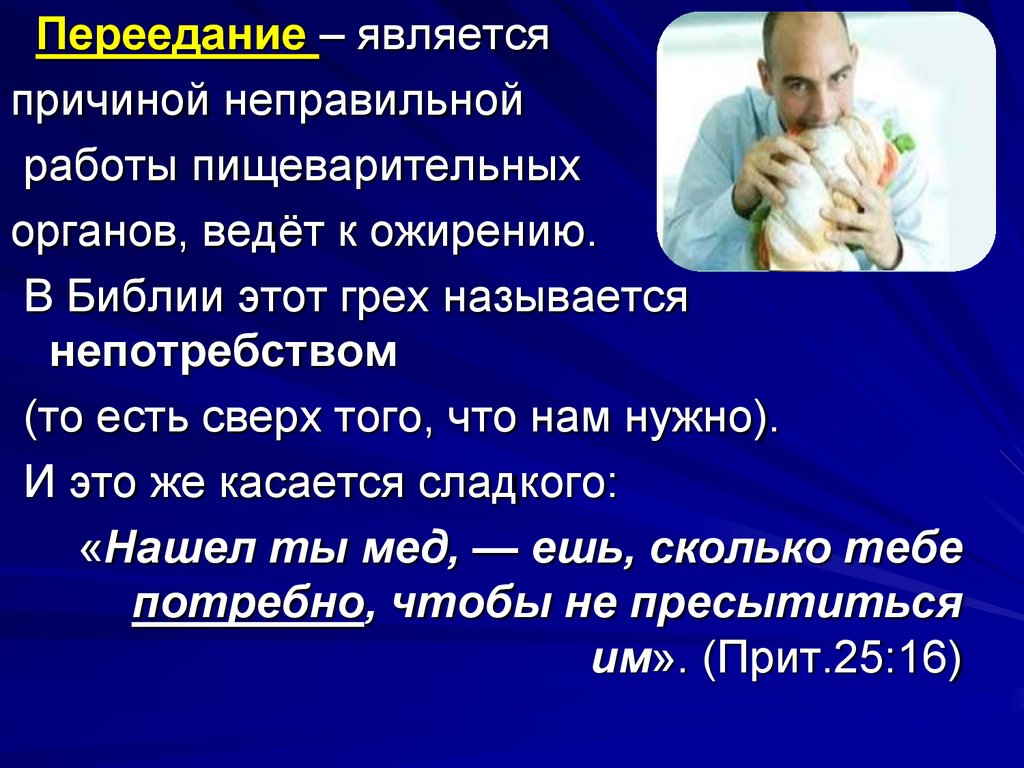 Переедание – является причиной неправильной работы пищеварительных органов, ведёт к ожирению.

В Библии этот грех называется непотребством (то есть сверх того, что нам нужно).

И это же касается сладкого:

«Нашел ты мед, — ешь, сколько тебе потребно, чтобы не пресытиться им». (Прит.25:16)